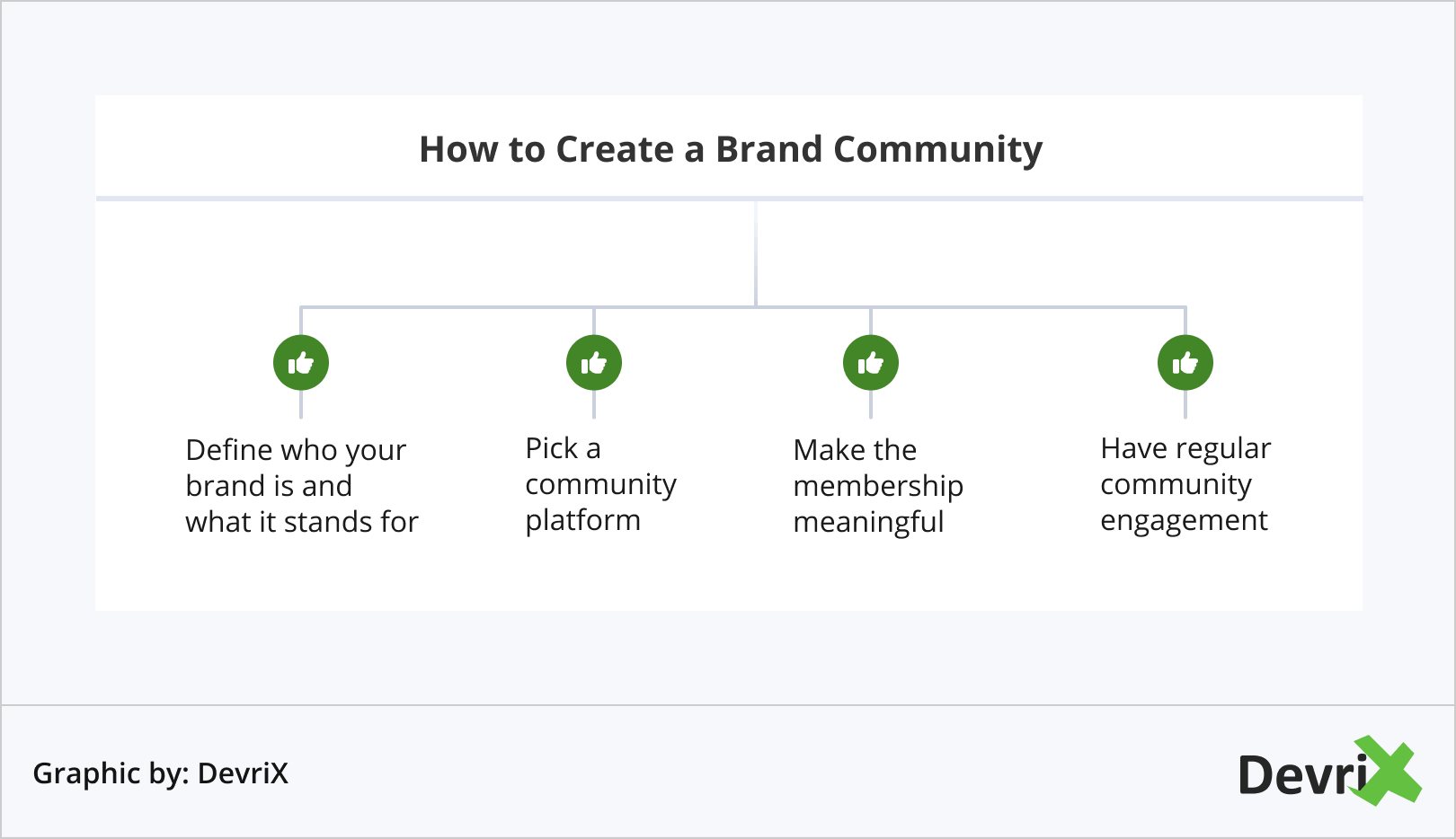 How to Create a Brand Community

Define who your brand is and what it stands for

Pick a community platform

Make the membership meaningful

Have regular community engagement

Graphic by: DevriX

DevriX